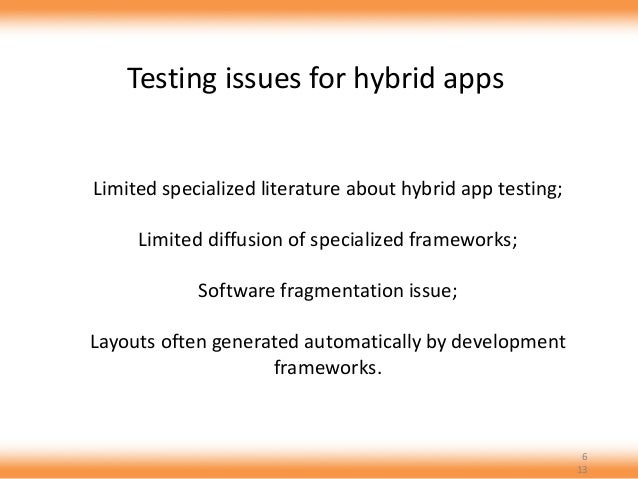 Testing issues for hybrid apps

Limited specialized literature about hybrid app testing;

Limited diffusion of specialized frameworks;

Software fragmentation issue;

Layouts often generated automatically by development frameworks.

6
13